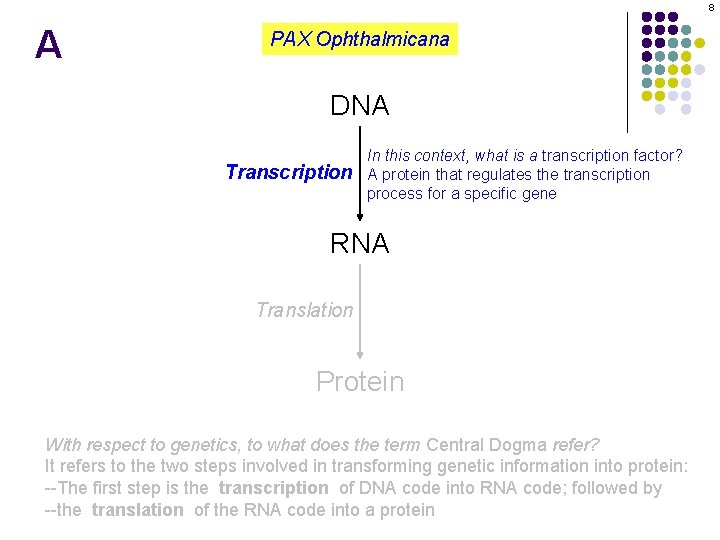 8

A

PAX Ophthalmicana

DNA

Transcription

In this context, what is a transcription factor?
A protein that regulates the transcription process for a specific gene

RNA

Translation

Protein

With respect to genetics, to what does the term Central Dogma refer?
It refers to the two steps involved in transforming genetic information into protein:
--The first step is the transcription of DNA code into RNA code; followed by
--the translation of the RNA code into a protein